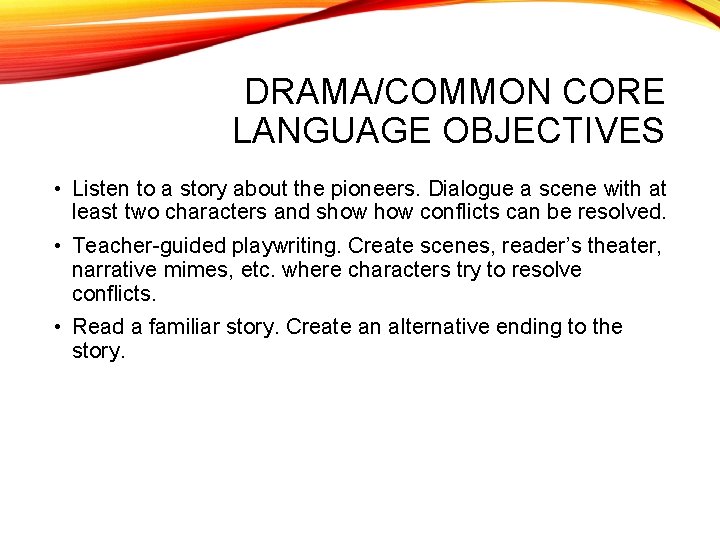 DRAMA/COMMON CORE LANGUAGE OBJECTIVES

• Listen to a story about the pioneers. Dialogue a scene with at least two characters and show how conflicts can be resolved.

• Teacher-guided playwriting. Create scenes, reader's theater, narrative mimes, etc. where characters try to resolve conflicts.

• Read a familiar story. Create an alternative ending to the story.